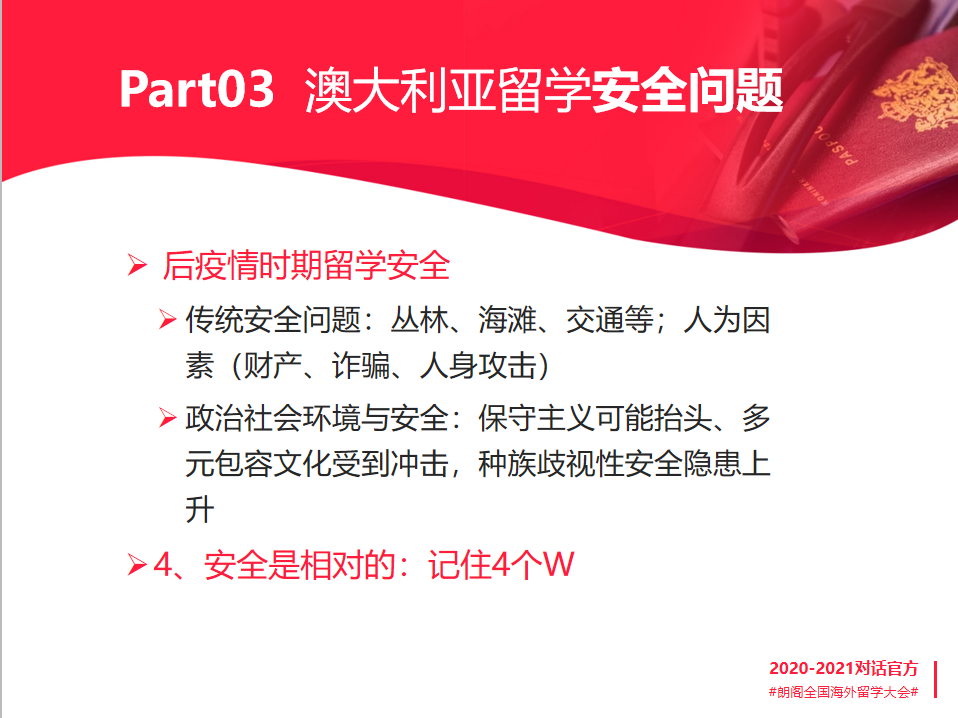 Part03 澳大利亚留学安全问题

➢ 后疫情时期留学安全

➢ 传统安全问题：丛林、海滩、交通等；人为因素（财产、诈骗、人身攻击）

➢ 政治社会环境与安全：保守主义可能抬头、多元包容文化受到冲击，种族歧视性安全隐患上升

➢ 4、安全是相对的：记住4个W

2020-2021对话官方
#朗阁全国海外留学大会#